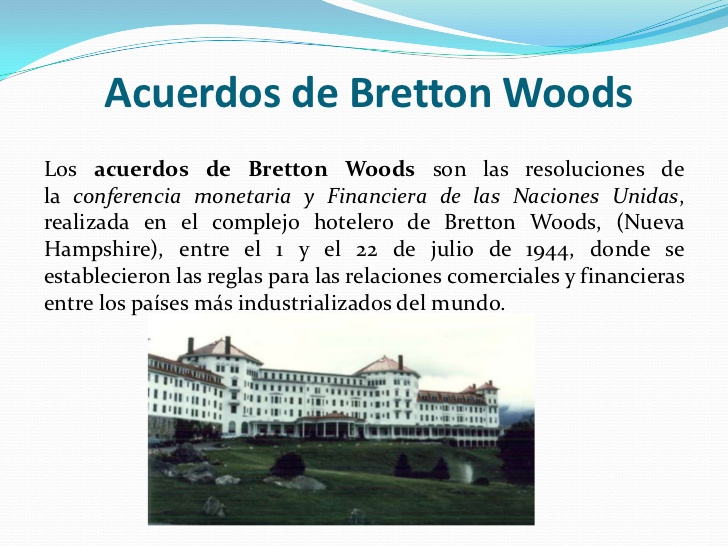 Acuerdos de Bretton Woods

Los acuerdos de Bretton Woods son las resoluciones de la conferencia monetaria y Financiera de las Naciones Unidas, realizada en el complejo hotelero de Bretton Woods, (Nueva Hampshire), entre el 1 y el 22 de julio de 1944, donde se establecieron las reglas para las relaciones comerciales y financieras entre los países más industrializados del mundo.